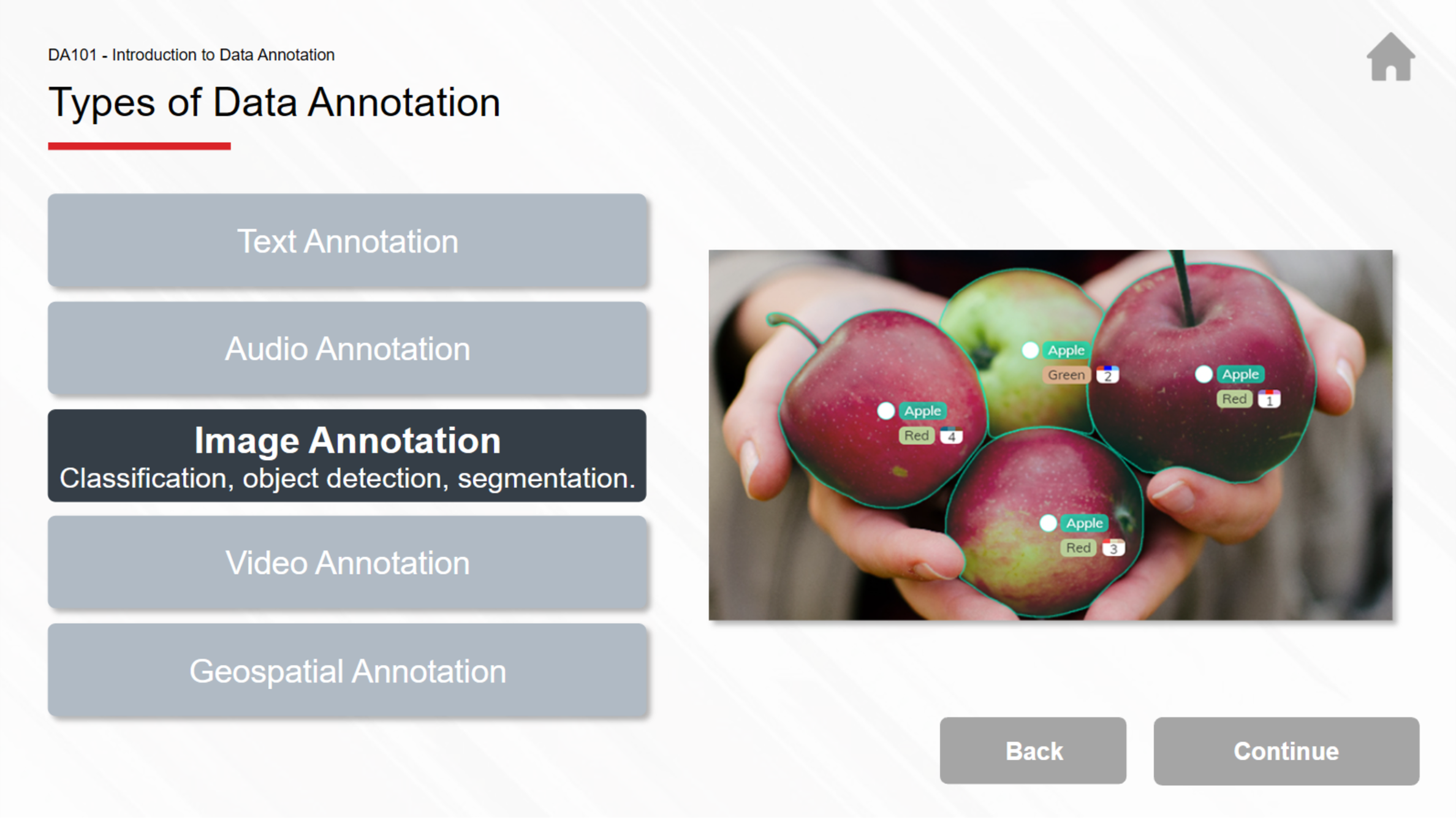 DA101 - Introduction to Data Annotation

Types of Data Annotation

Text Annotation

Audio Annotation

Image Annotation
Classification, object detection, segmentation.

Video Annotation

Geospatial Annotation

Apple
Green 2

Apple
Red 1

Apple
Red 4

Apple
Red 3

Back

Continue